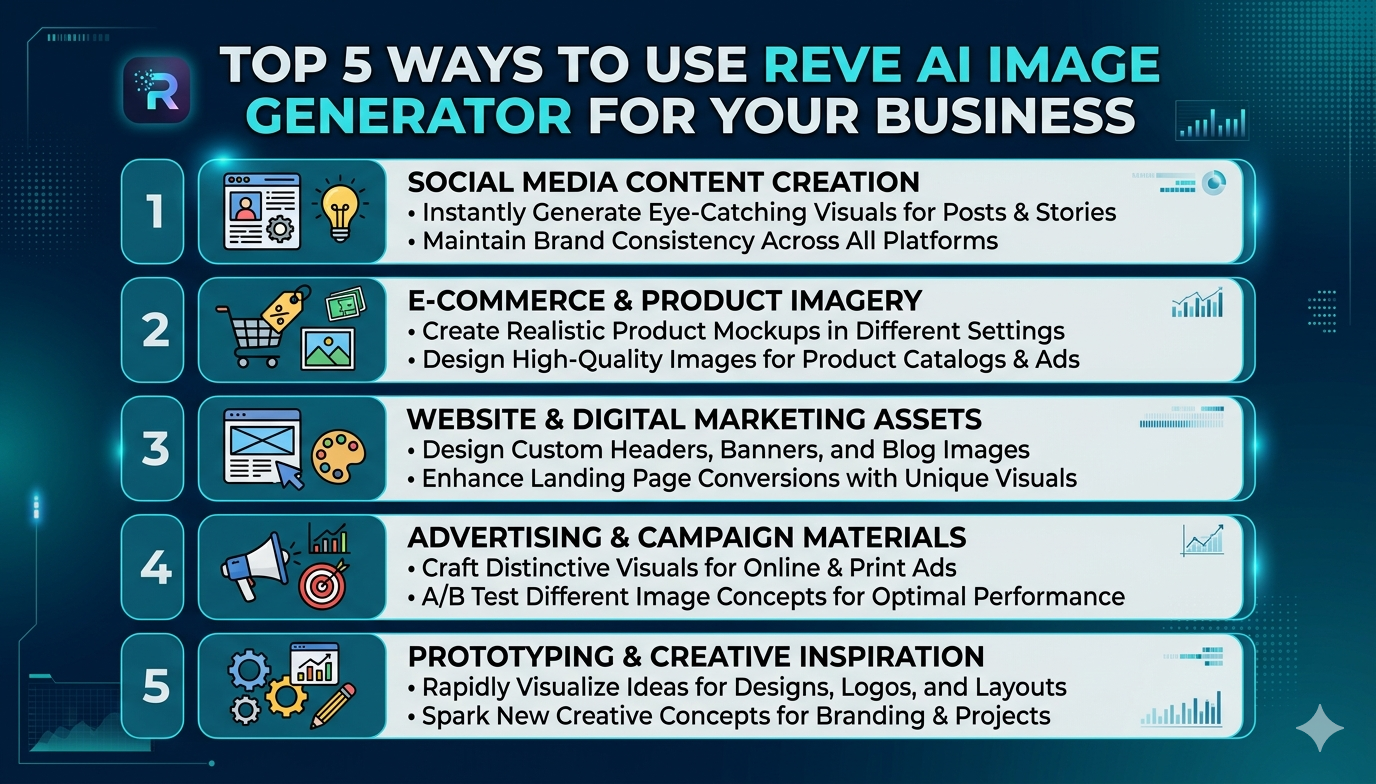 R

TOP 5 WAYS TO USE REVE AI IMAGE GENERATOR FOR YOUR BUSINESS

1
SOCIAL MEDIA CONTENT CREATION
• Instantly Generate Eye-Catching Visuals for Posts & Stories
• Maintain Brand Consistency Across All Platforms

2
E-COMMERCE & PRODUCT IMAGERY
• Create Realistic Product Mockups in Different Settings
• Design High-Quality Images for Product Catalogs & Ads

3
WEBSITE & DIGITAL MARKETING ASSETS
• Design Custom Headers, Banners, and Blog Images
• Enhance Landing Page Conversions with Unique Visuals

4
ADVERTISING & CAMPAIGN MATERIALS
• Craft Distinctive Visuals for Online & Print Ads
• A/B Test Different Image Concepts for Optimal Performance

5
PROTOTYPING & CREATIVE INSPIRATION
• Rapidly Visualize Ideas for Designs, Logos, and Layouts
• Spark New Creative Concepts for Branding & Projects